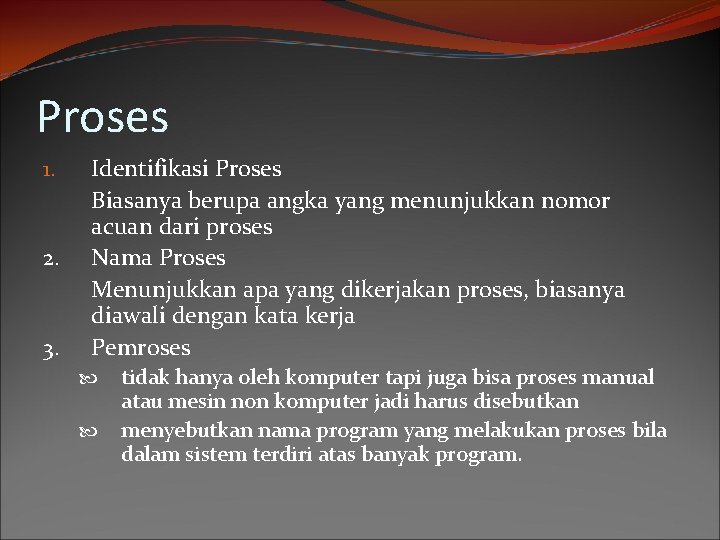 Proses

1. Identifikasi Proses

Biasanya berupa angka yang menunjukkan nomor acuan dari proses

2. Nama Proses

Menunjukkan apa yang dikerjakan proses, biasanya diawali dengan kata kerja

3. Pemroses

- tidak hanya oleh komputer tapi juga bisa proses manual atau mesin non komputer jadi harus disebutkan
- menyebutkan nama program yang melakukan proses bila dalam sistem terdiri atas banyak program.